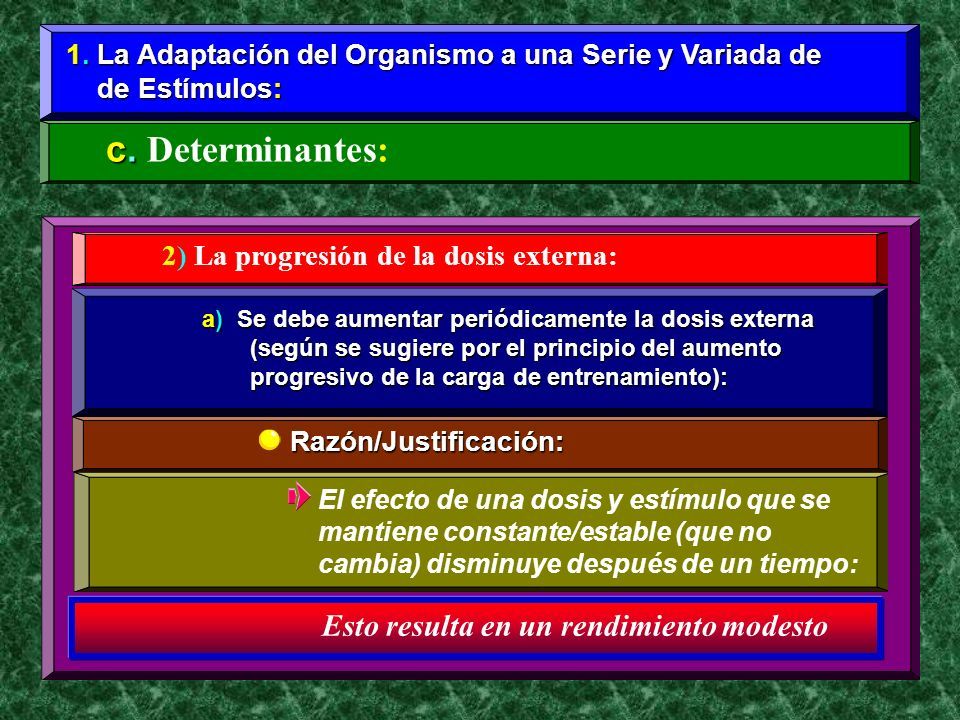 1. La Adaptación del Organismo a una Serie y Variada de de Estímulos:

c. Determinantes:

2) La progresión de la dosis externa:

a) Se debe aumentar periódicamente la dosis externa (según se sugiere por el principio del aumento progresivo de la carga de entrenamiento):

Razón/Justificación:

El efecto de una dosis y estímulo que se mantiene constante/estable (que no cambia) disminuye después de un tiempo:

Esto resulta en un rendimiento modesto